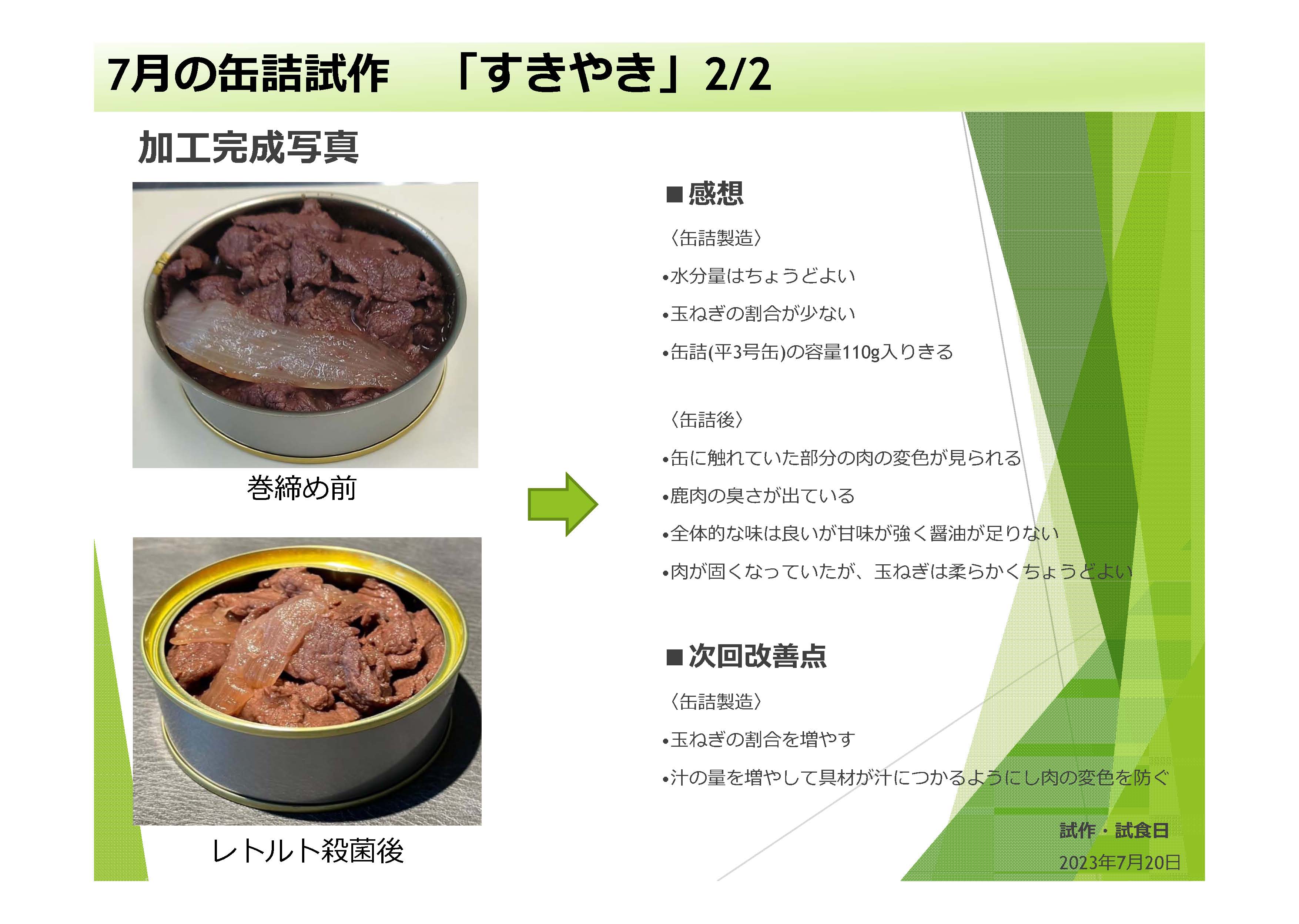 7月の缶詰試作　「すきやき」2/2

加工完成写真

巻締め前

レトルト殺菌後

■感想

〈缶詰製造〉

•水分量はちょうどよい

•玉ねぎの割合が少ない

•缶詰(平3号缶)の容量110g入りきる

〈缶詰後〉

•缶に触れていた部分の肉の変色が見られる

•鹿肉の臭さが出ている

•全体的な味は良いが甘味が強く醤油が足りない

•肉が固くなっていたが、玉ねぎは柔らかくちょうどよい

■次回改善点

〈缶詰製造〉

•玉ねぎの割合を増やす

•汁の量を増やして具材が汁につかるようにし肉の変色を防ぐ

試作・試食日
2023年7月20日